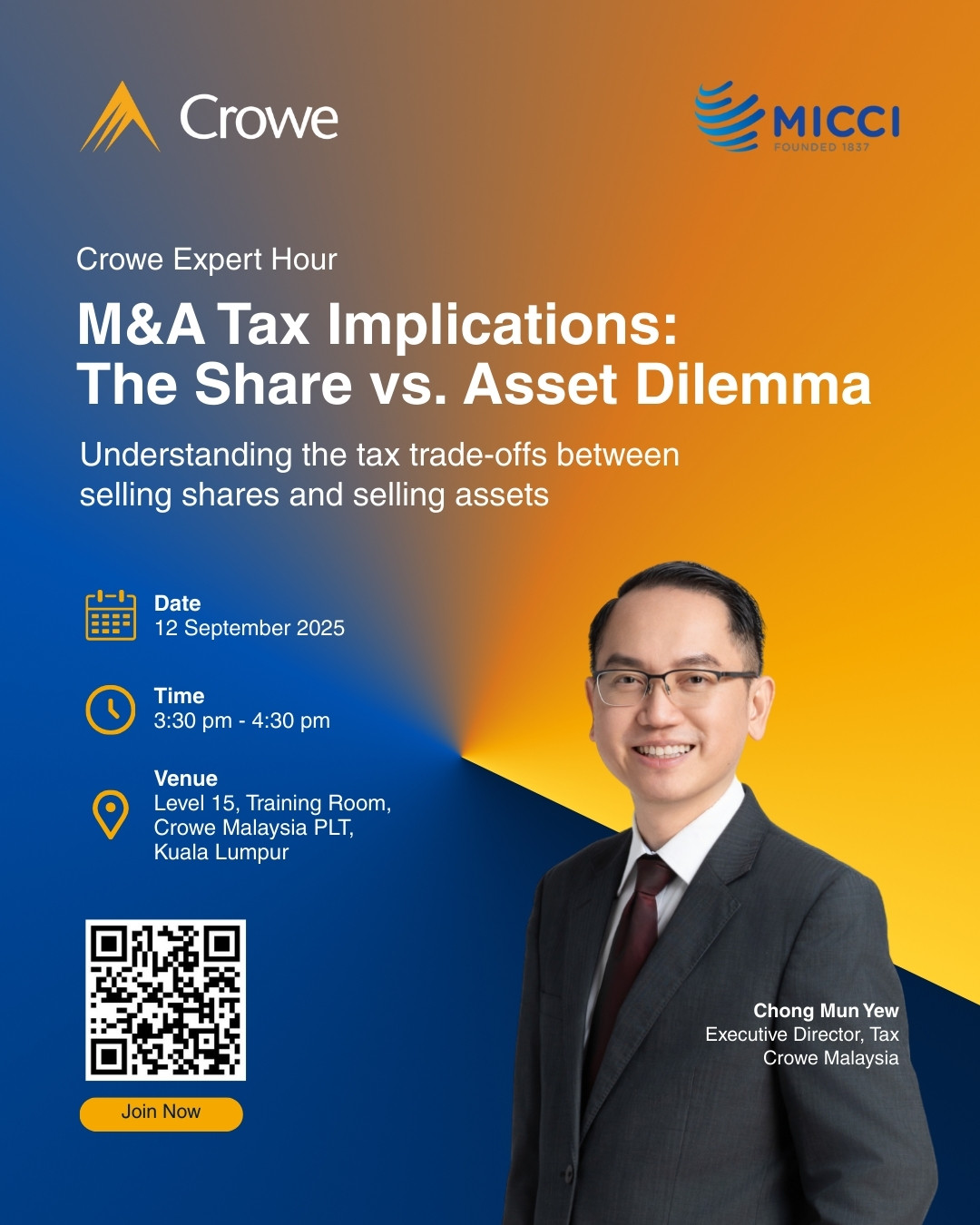 Crowe

MICCI
FOUNDED 1837

Crowe Expert Hour

M&A Tax Implications: The Share vs. Asset Dilemma

Understanding the tax trade-offs between selling shares and selling assets

Date
12 September 2025

Time
3:30 pm - 4:30 pm

Venue
Level 15, Training Room, Crowe Malaysia PLT, Kuala Lumpur

Join Now

Chong Mun Yew
Executive Director, Tax
Crowe Malaysia